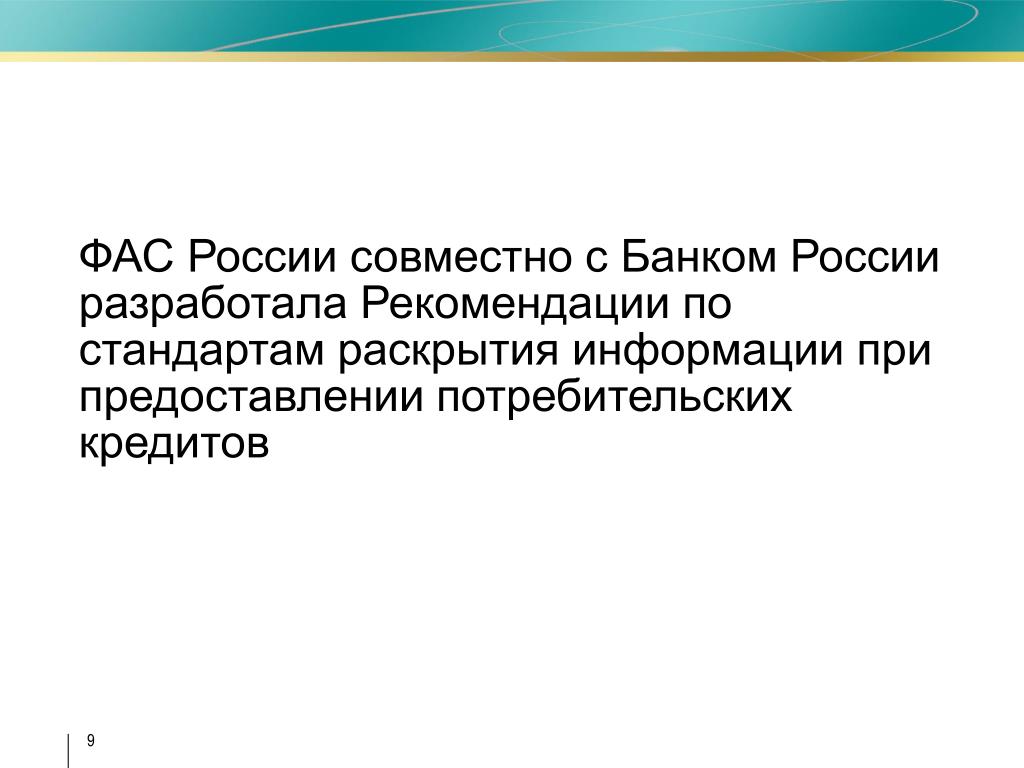 ФАС России совместно с Банком России разработала Рекомендации по стандартам раскрытия информации при предоставлении потребительских кредитов

9